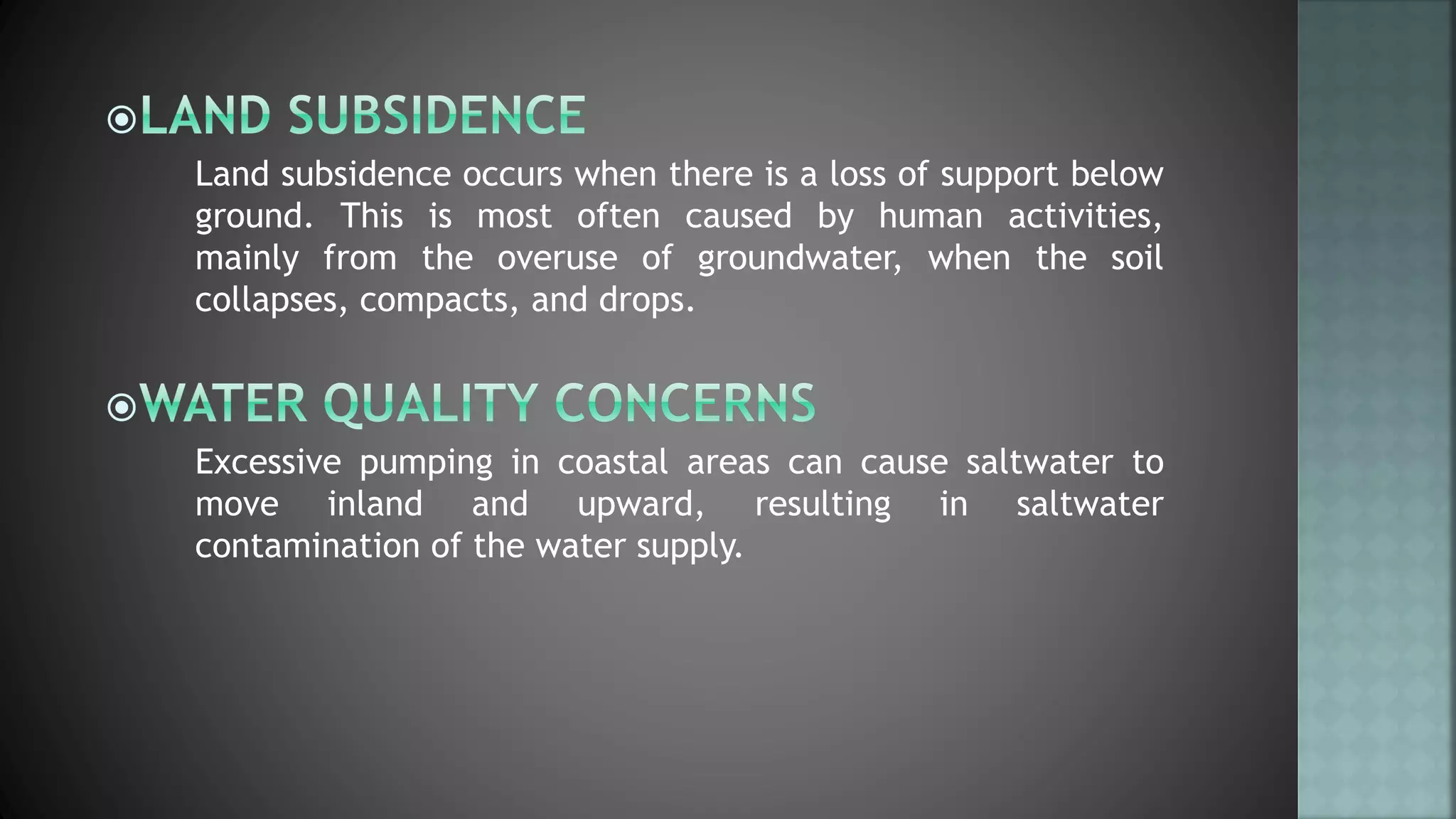 LAND SUBSIDENCE

Land subsidence occurs when there is a loss of support below ground. This is most often caused by human activities, mainly from the overuse of groundwater, when the soil collapses, compacts, and drops.

WATER QUALITY CONCERNS

Excessive pumping in coastal areas can cause saltwater to move inland and upward, resulting in saltwater contamination of the water supply.